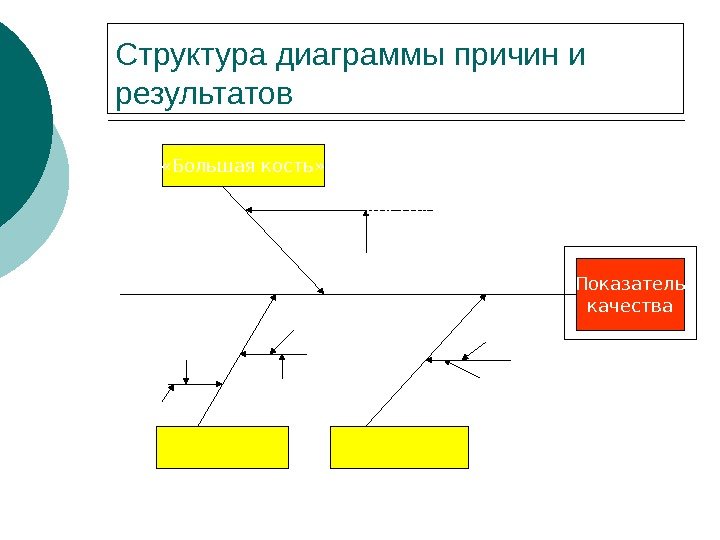 Структура диаграммы причин и результатов

«Большая кость»

Показатель качества